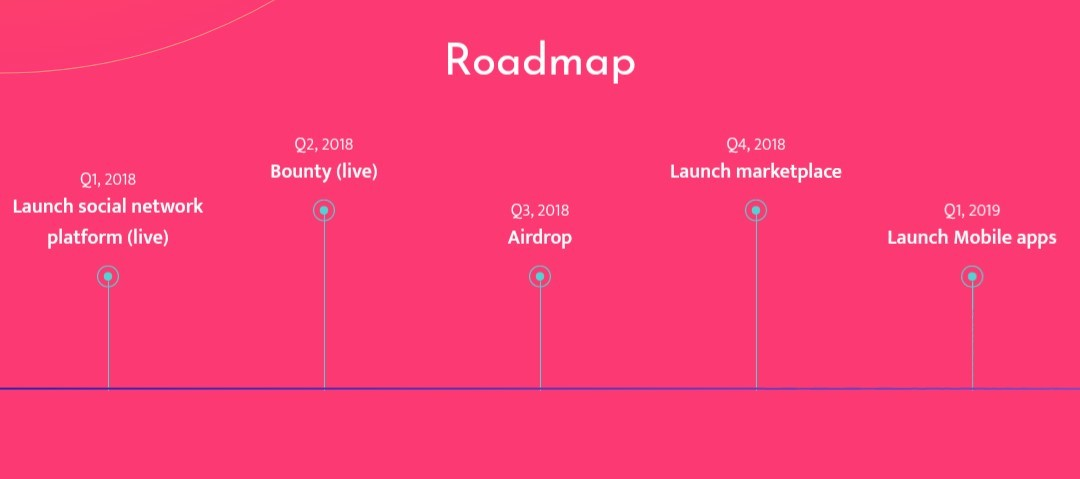 Roadmap

Q1, 2018
Launch social network platform (live)

Q2, 2018
Bounty (live)

Q3, 2018
Airdrop

Q4, 2018
Launch marketplace

Q1, 2019
Launch Mobile apps